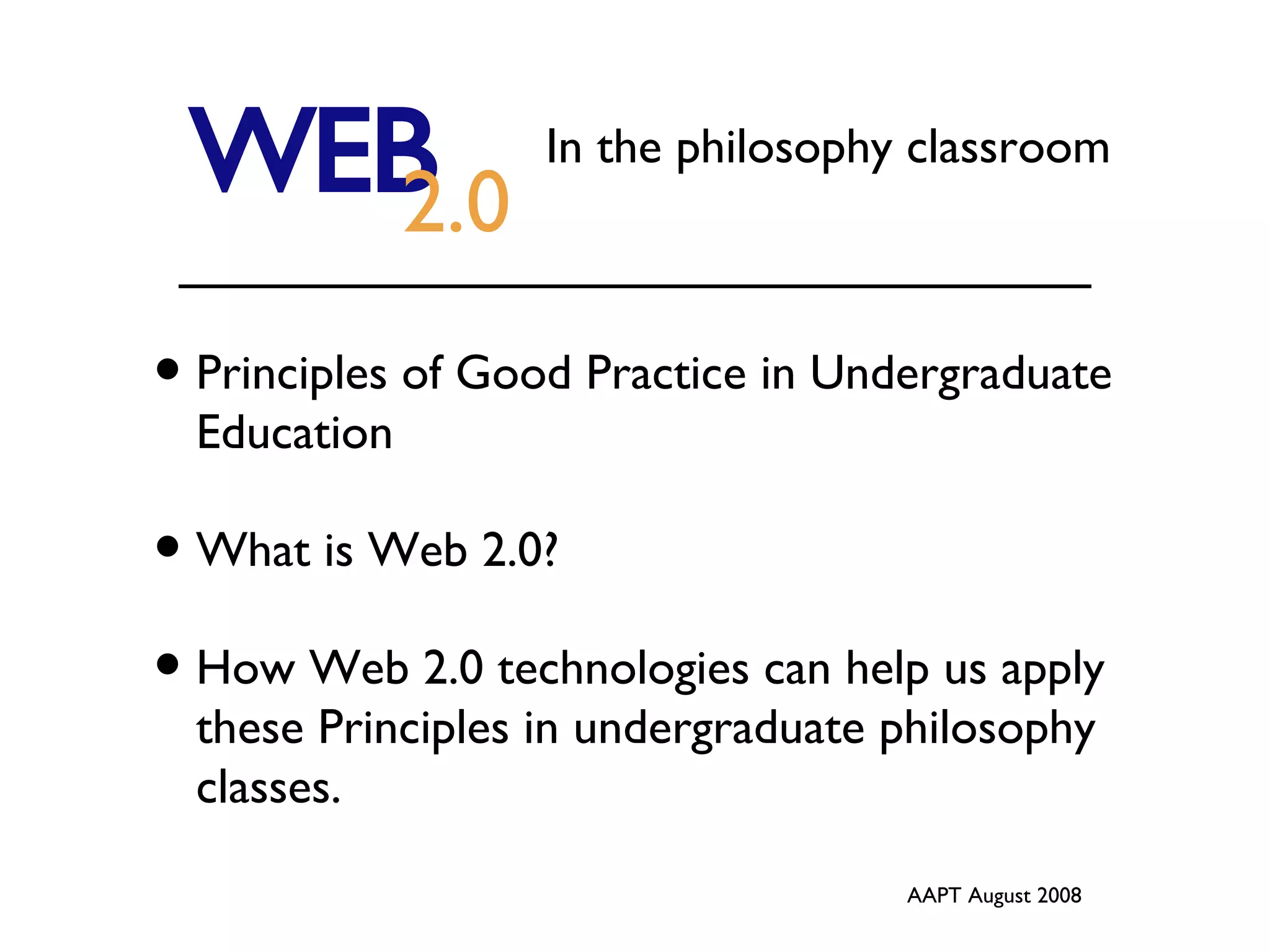 WEB 2.0 In the philosophy classroom

• Principles of Good Practice in Undergraduate Education

• What is Web 2.0?

• How Web 2.0 technologies can help us apply these Principles in undergraduate philosophy classes.

AAPT August 2008